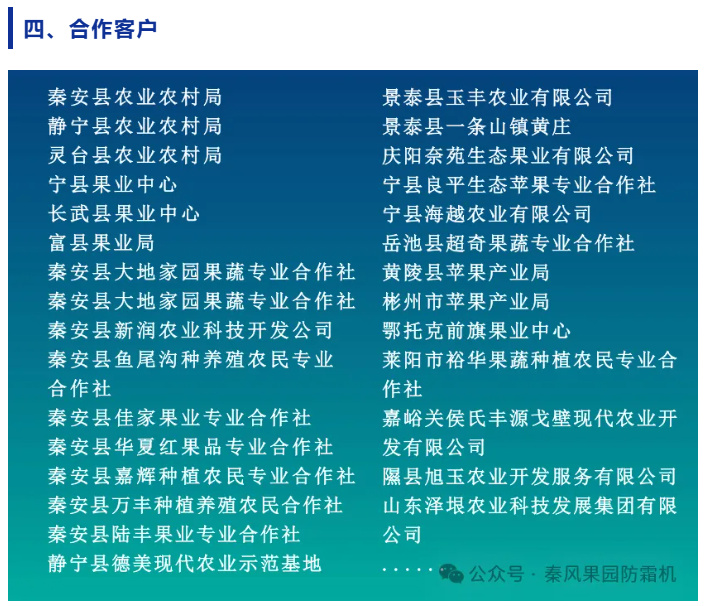 四、合作客户

秦安县农业农村局
静宁县农业农村局
灵台县农业农村局
宁县果业中心
长武县果业中心
富县果业局
秦安县大地家园果蔬专业合作社
秦安县大地家园果蔬专业合作社
秦安县新润农业科技开发公司
秦安县鱼尾沟种养殖农民专业合作社
秦安县佳家果业专业合作社
秦安县华夏红果品专业合作社
秦安县嘉辉种植农民专业合作社
秦安县万丰种植养殖农民合作社
秦安县陆丰果业专业合作社
静宁县德美现代农业示范基地

景泰县玉丰农业有限公司
景泰县一条山镇黄庄
庆阳奈苑生态果业有限公司
宁县良平生态苹果专业合作社
宁县海越农业有限公司
岳池县超奇果蔬专业合作社
黄陵县苹果产业局
彬州市苹果产业局
鄂托克前旗果业中心
莱阳市裕华果蔬种植农民专业合作社
嘉峪关侯氏丰源戈壁现代农业开发有限公司
隰县旭玉农业开发服务有限公司
山东泽垠农业科技发展集团有限公司
.....

公众号 · 秦风果园防霜机